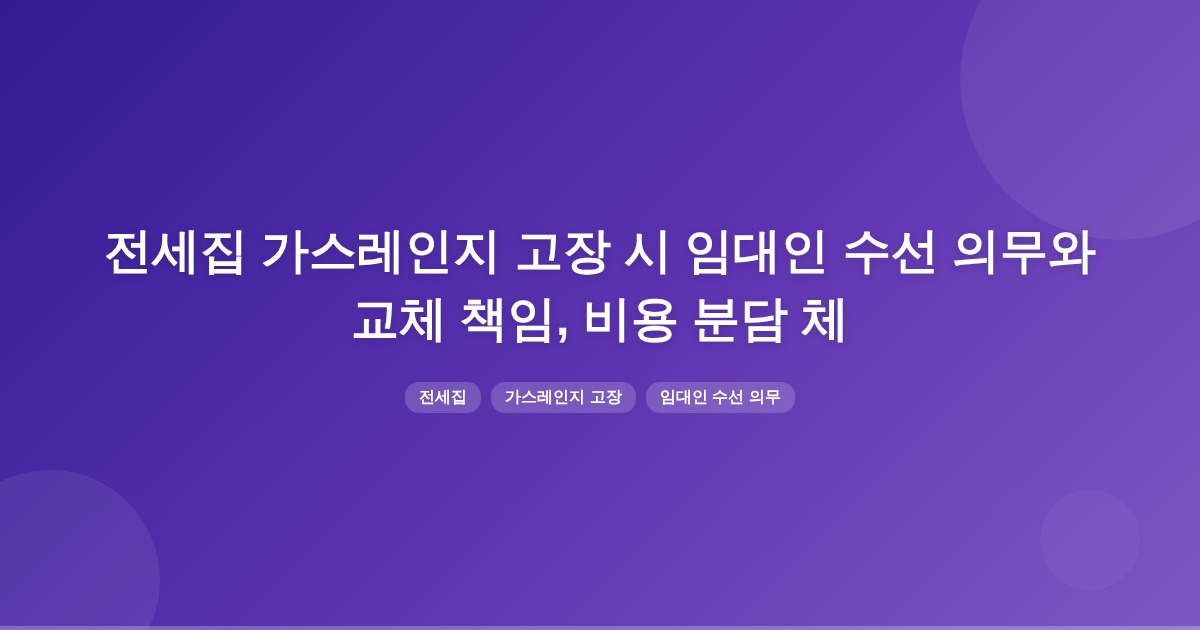 전세집 가스레인지 고장 시 임대인 수선 의무와 교체 책임, 비용 분담 체

전세집

가스레인지 고장

임대인 수선 의무